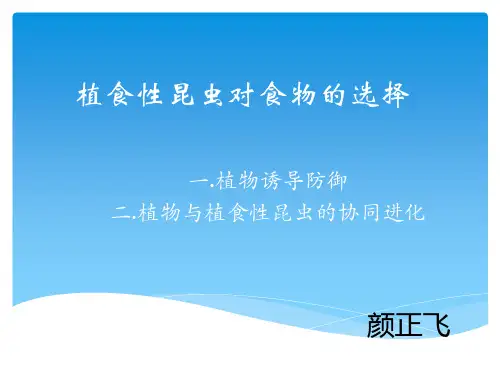 植食性昆虫对食物的选择

一.植物诱导防御
二.植物与植食性昆虫的协同进化

颜正飞